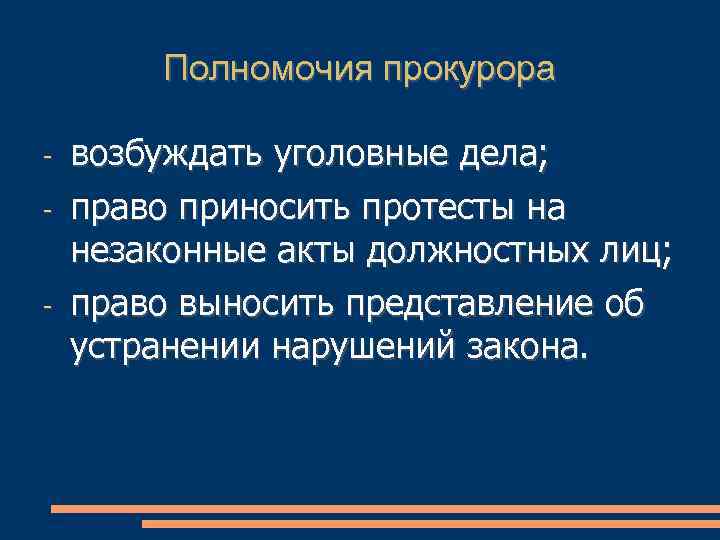 Полномочия прокурора

- возбуждать уголовные дела;
- право приносить протесты на незаконные акты должностных лиц;
- право выносить представление об устранении нарушений закона.